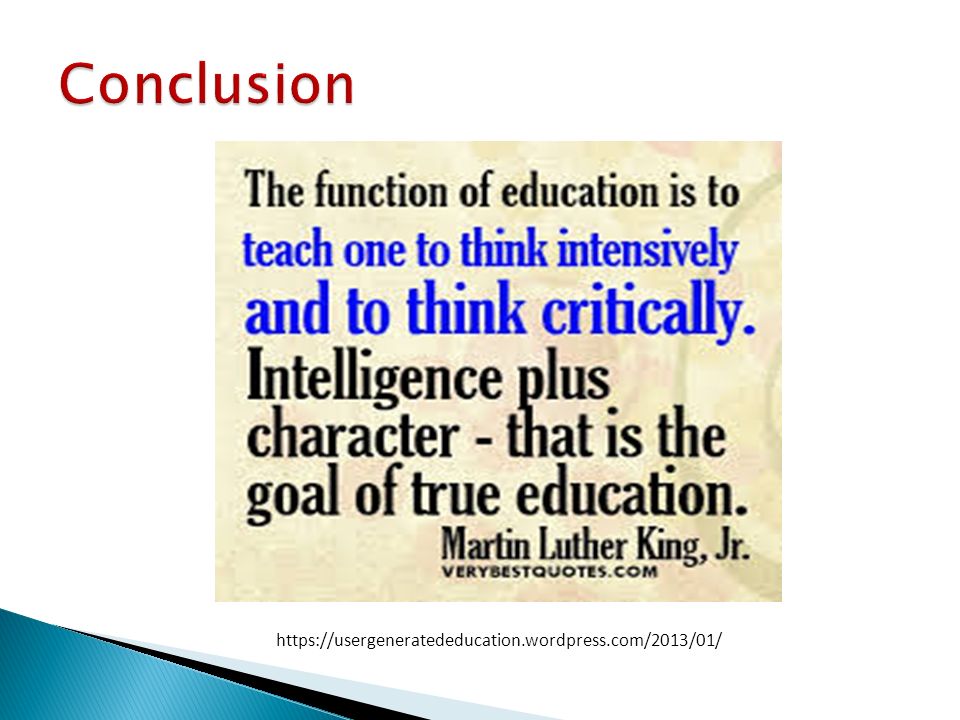 Conclusion

The function of education is to teach one to think intensively and to think critically. Intelligence plus character - that is the goal of true education.

Martin Luther King, Jr.
VERYBESTQUOTES.COM

https://usergeneratededucation.wordpress.com/2013/01/